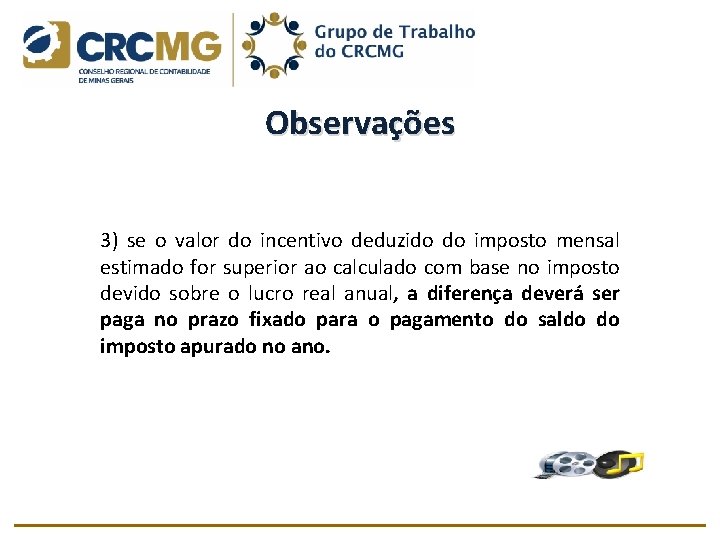 CRCMG
CONSELHO REGIONAL DE CONTABILIDADE DE MINAS GERAIS

Grupo de Trabalho do CRCMG

Observações

3) se o valor do incentivo deduzido do imposto mensal estimado for superior ao calculado com base no imposto devido sobre o lucro real anual, a diferença deverá ser paga no prazo fixado para o pagamento do saldo do imposto apurado no ano.